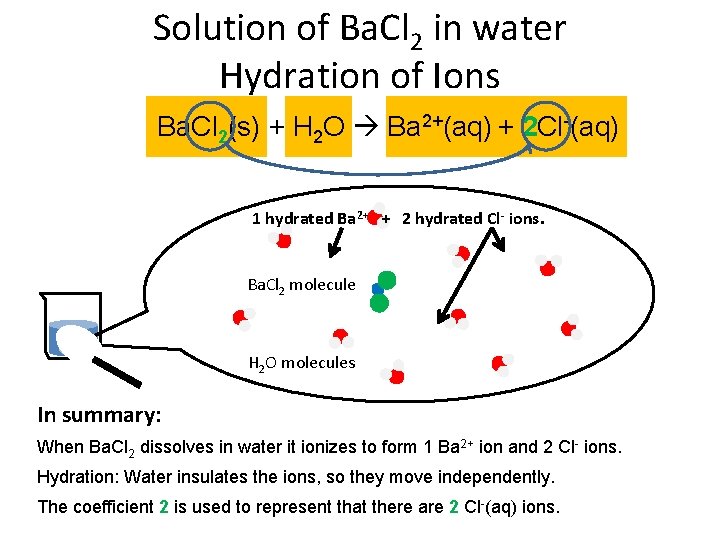 Solution of $BaCl_2$ in water
Hydration of Ions

$BaCl_2(s) + H_2O \rightarrow Ba^{2+}(aq) + 2Cl^-(aq)$

1 hydrated $Ba^{2+}$ + 2 hydrated $Cl^-$ ions.

$BaCl_2$ molecule

$H_2O$ molecules

In summary:

When $BaCl_2$ dissolves in water it ionizes to form 1 $Ba^{2+}$ ion and 2 $Cl^-$ ions.

Hydration: Water insulates the ions, so they move independently.

The coefficient 2 is used to represent that there are 2 $Cl^-(aq)$ ions.